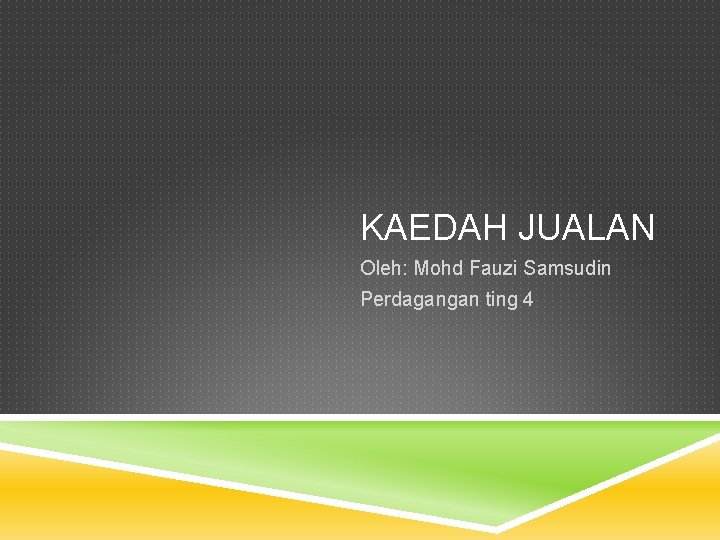 KAEDAH JUALAN

Oleh: Mohd Fauzi Samsudin

Perdagangan ting 4